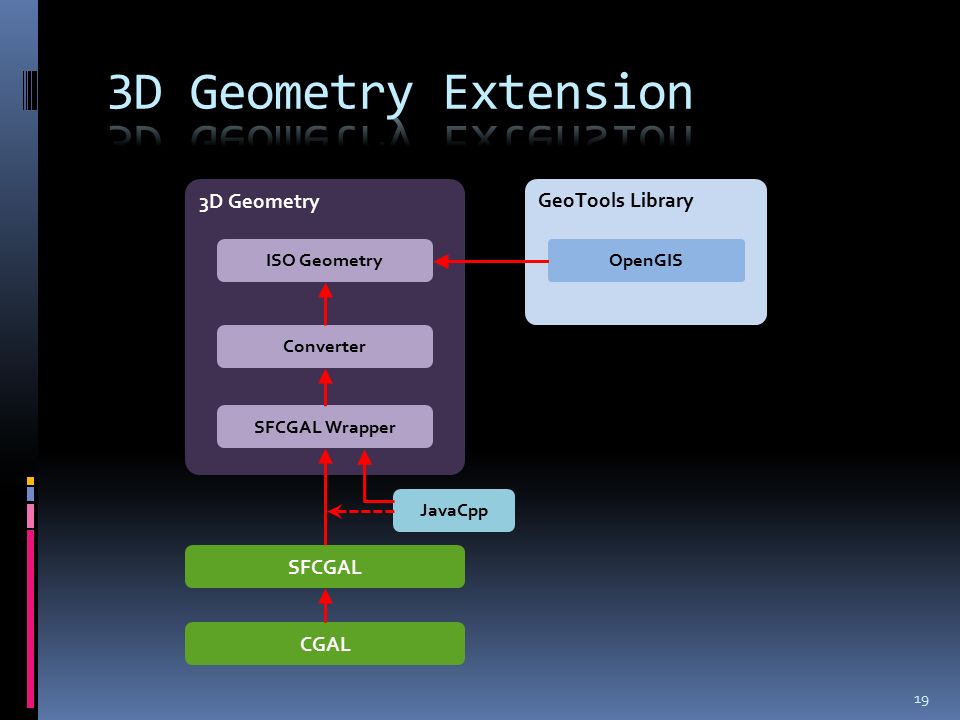 3D Geometry Extension

3D Geometry

ISO Geometry

Converter

SFCGAL Wrapper

GeoTools Library

OpenGIS

JavaCpp

SFCGAL

CGAL

19